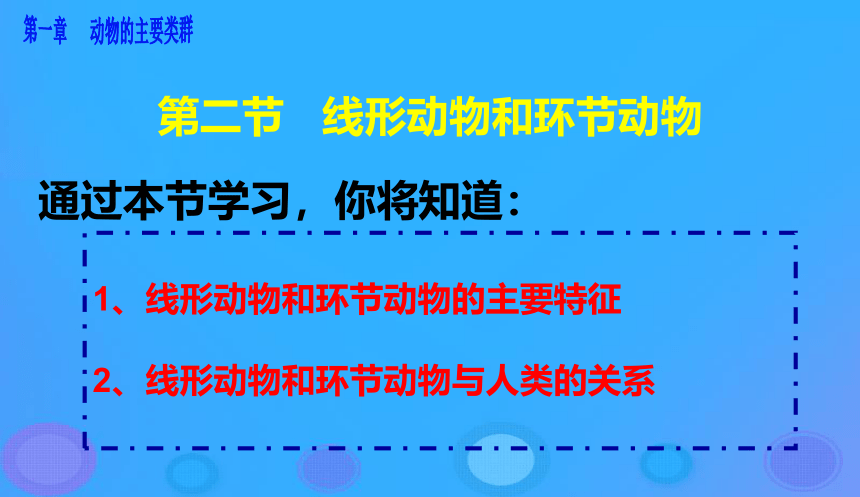 第一章　动物的主要类群

第二节　线形动物和环节动物

通过本节学习，你将知道：

1、线形动物和环节动物的主要特征

2、线形动物和环节动物与人类的关系